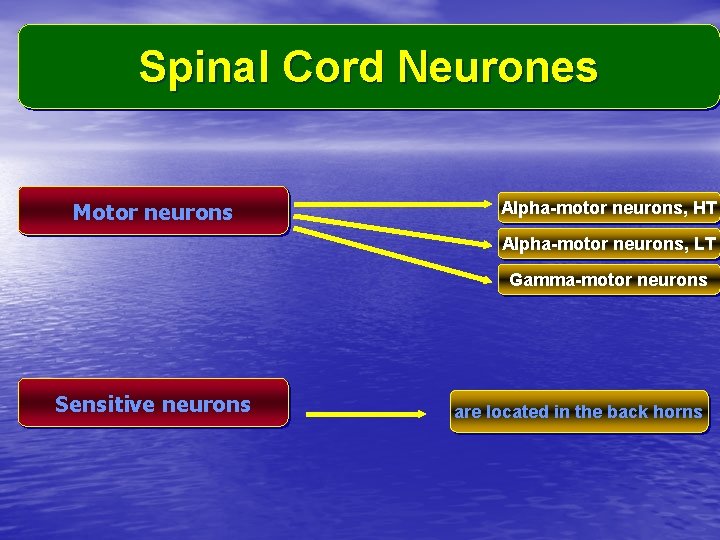 Spinal Cord Neurones

Motor neurons

Alpha-motor neurons, HT

Alpha-motor neurons, LT

Gamma-motor neurons

Sensitive neurons

are located in the back horns